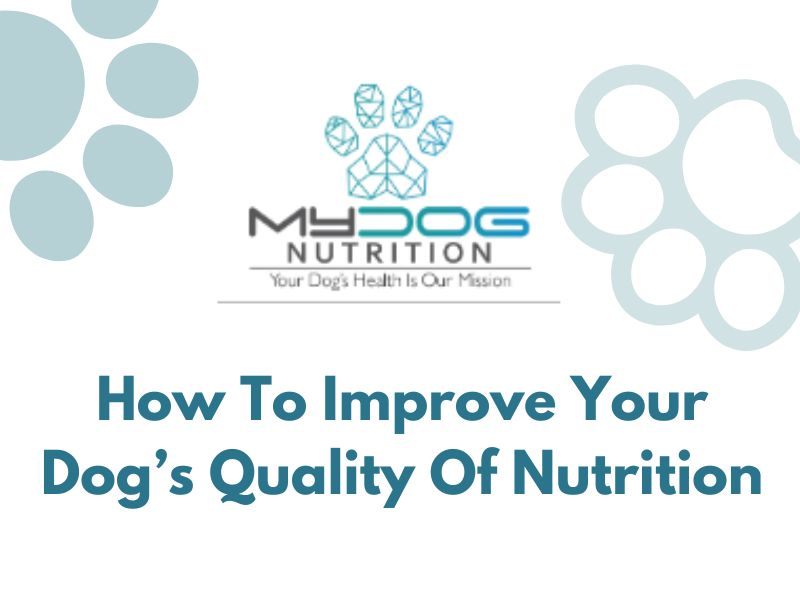 MYDOG
NUTRITION
Your Dog's Health Is Our Mission

How To Improve Your Dog's Quality Of Nutrition